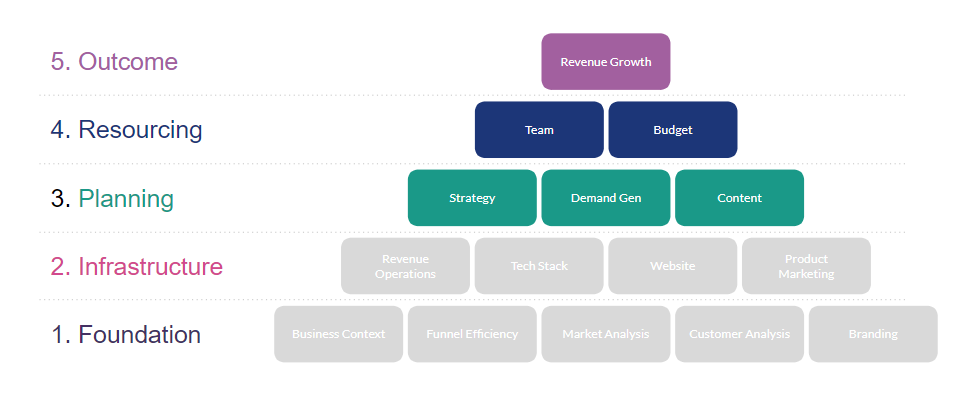 5. Outcome

Revenue Growth

4. Resourcing

Team

Budget

3. Planning

Strategy

Demand Gen

Content

2. Infrastructure

Revenue Operations

Tech Stack

Website

Product Marketing

1. Foundation

Business Context

Funnel Efficiency

Market Analysis

Customer Analysis

Branding